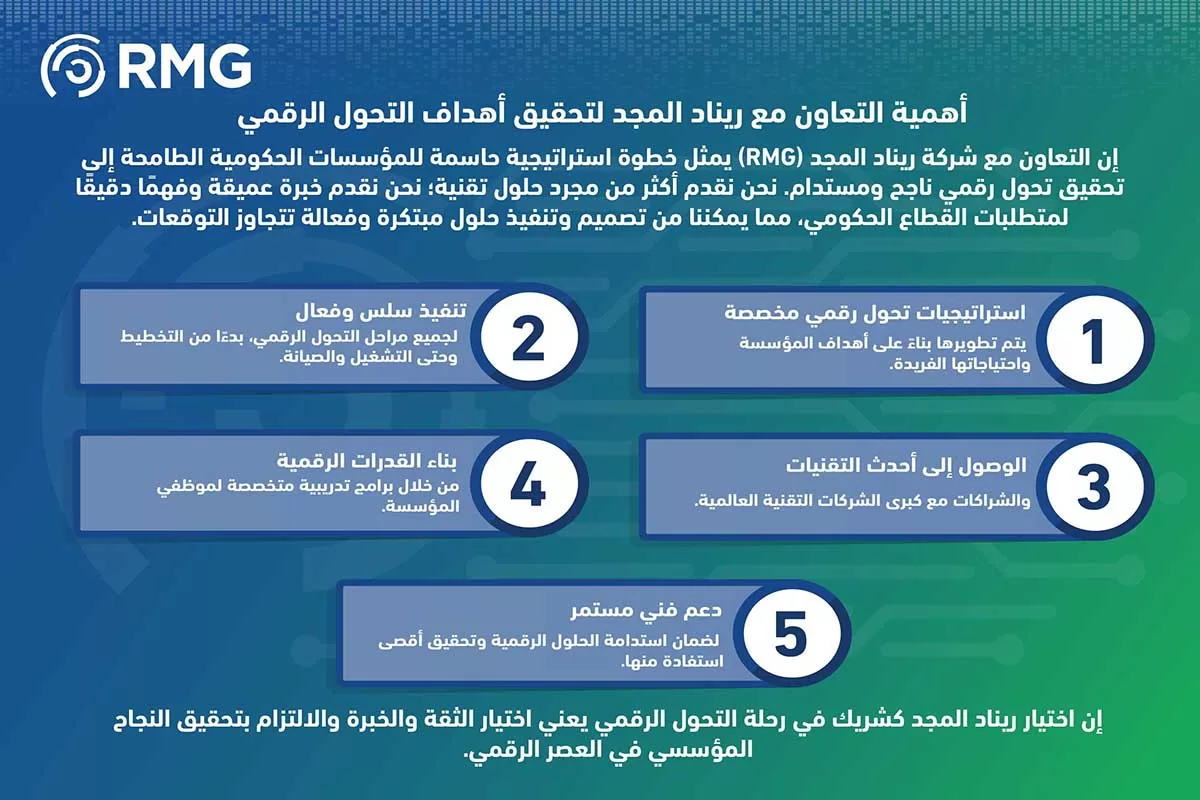 RMG

أهمية التعاون مع ريناد المجد لتحقيق أهداف التحول الرقمي

إن التعاون مع شركة ريناد المجد (RMG) يمثل خطوة استراتيجية حاسمة للمؤسسات الحكومية الطامحة إلي تحقيق تحول رقمي ناجح ومستدام. نحن نقدم أكثر من مجرد حلول تقنية؛ نحن نقدم خبرة عميقة وفهمًا دقيقًا لمتطلبات القطاع الحكومي، مما يمكننا من تصميم وتنفيذ حلول مبتكرة وفعالة تتجاوز التوقعات.

1
استراتيجيات تحول رقمي مخصصة
يتم تطويرها بناءً على أهداف المؤسسة واحتياجاتها الفريدة.

2
تنفيذ سلس وفعال
لجميع مراحل التحول الرقمي، بدءًا من التخطيط وحتى التشغيل والصيانة.

3
الوصول إلى أحدث التقنيات
والشراكات مع كبرى الشركات التقنية العالمية.

4
بناء القدرات الرقمية
من خلال برامج تدريبية متخصصة لموظفي المؤسسة.

5
دعم فني مستمر
لضمان استدامة الحلول الرقمية وتحقيق أقصى استفادة منها.

إن اختيار ريناد المجد كشريك في رحلة التحول الرقمي يعني اختيار الثقة والخبرة والالتزام بتحقيق النجاح المؤسسي في العصر الرقمي.